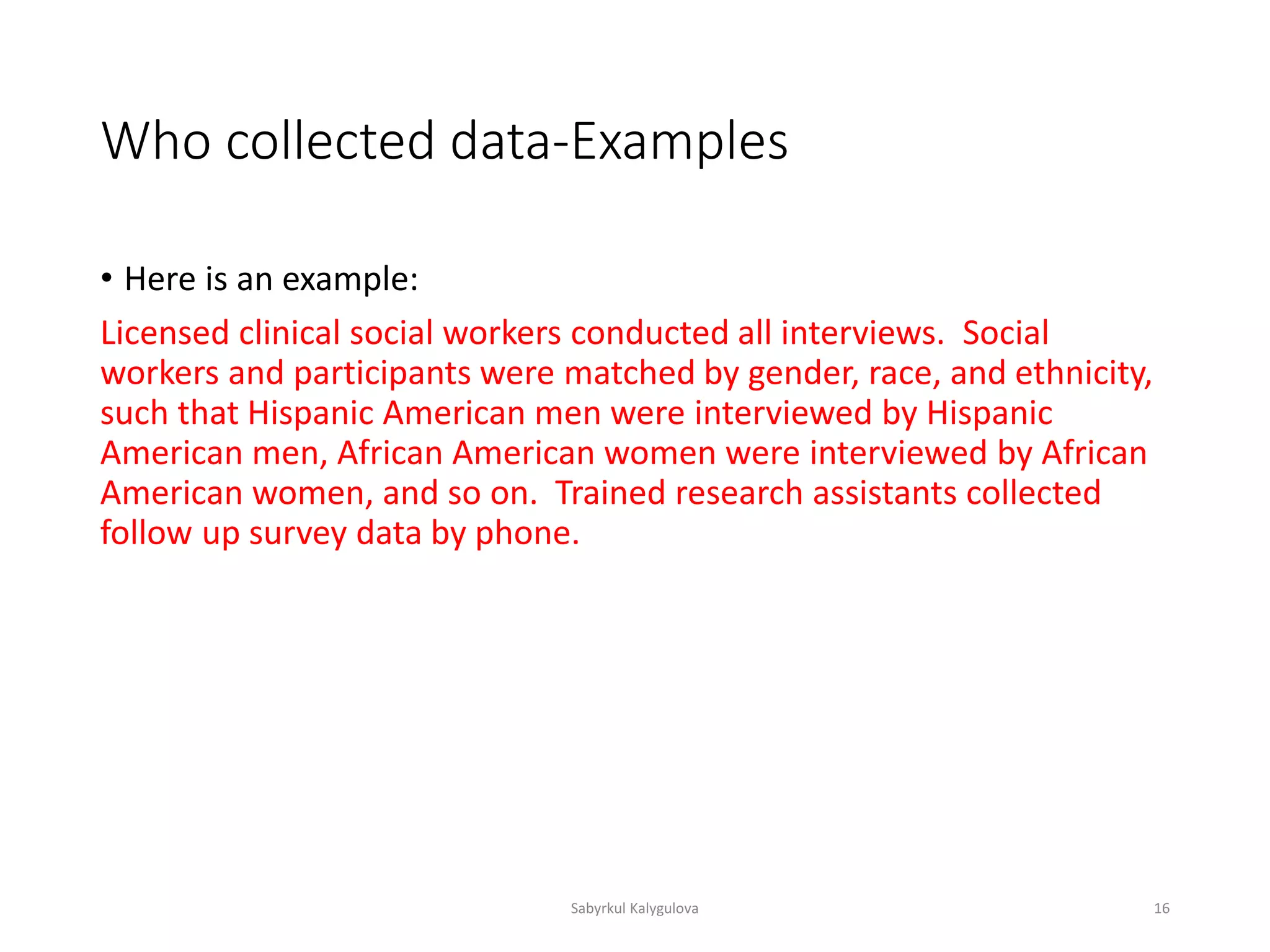 Who collected data-Examples

• Here is an example:

Licensed clinical social workers conducted all interviews. Social workers and participants were matched by gender, race, and ethnicity, such that Hispanic American men were interviewed by Hispanic American men, African American women were interviewed by African American women, and so on. Trained research assistants collected follow up survey data by phone.

Sabyrkul Kalygulova

16